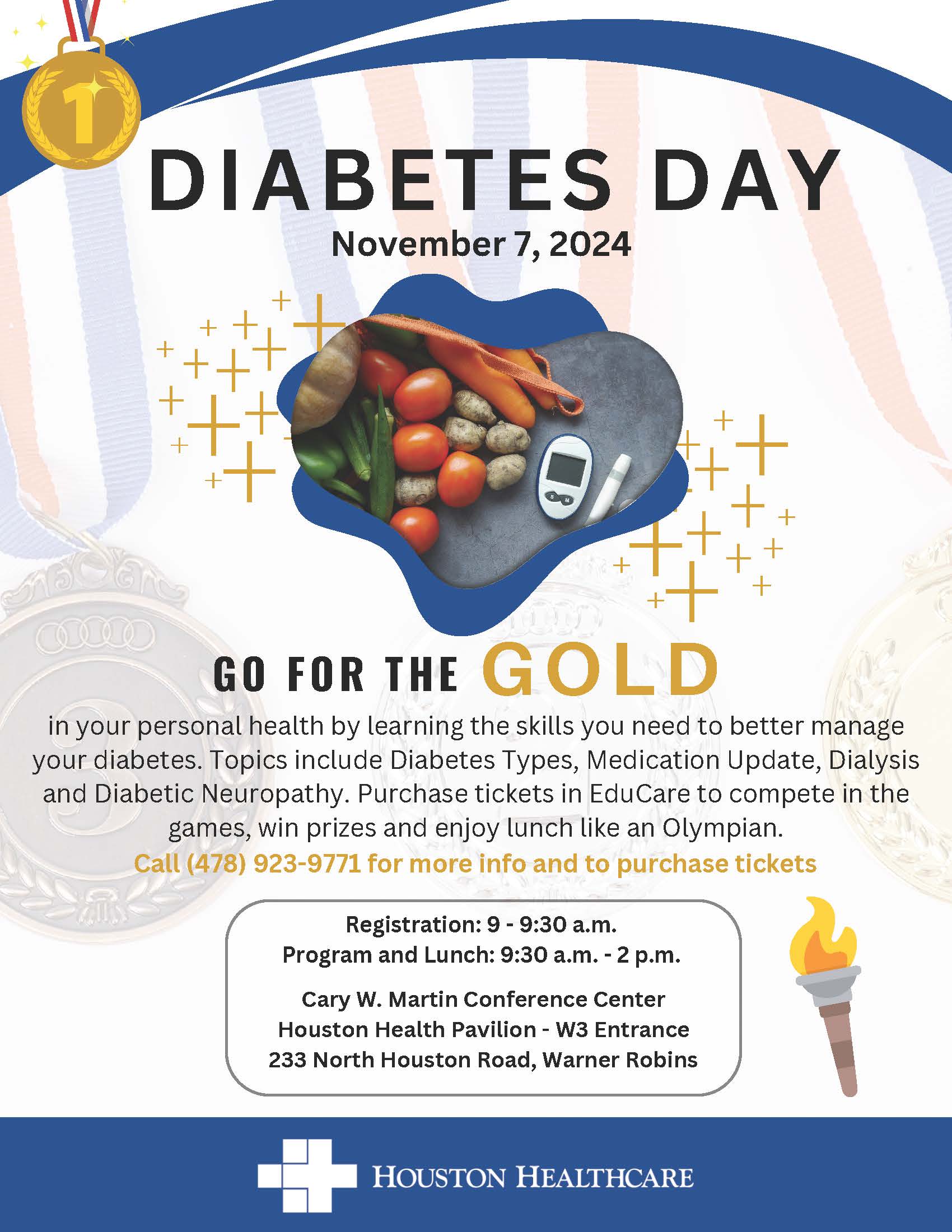 1

DIABETES DAY

November 7, 2024

GO FOR THE GOLD

in your personal health by learning the skills you need to better manage your diabetes. Topics include Diabetes Types, Medication Update, Dialysis and Diabetic Neuropathy. Purchase tickets in EduCare to compete in the games, win prizes and enjoy lunch like an Olympian.

Call (478) 923-9771 for more info and to purchase tickets

Registration: 9 - 9:30 a.m.
Program and Lunch: 9:30 a.m. - 2 p.m.

Cary W. Martin Conference Center
Houston Health Pavilion - W3 Entrance
233 North Houston Road, Warner Robins

HOUSTON HEALTHCARE